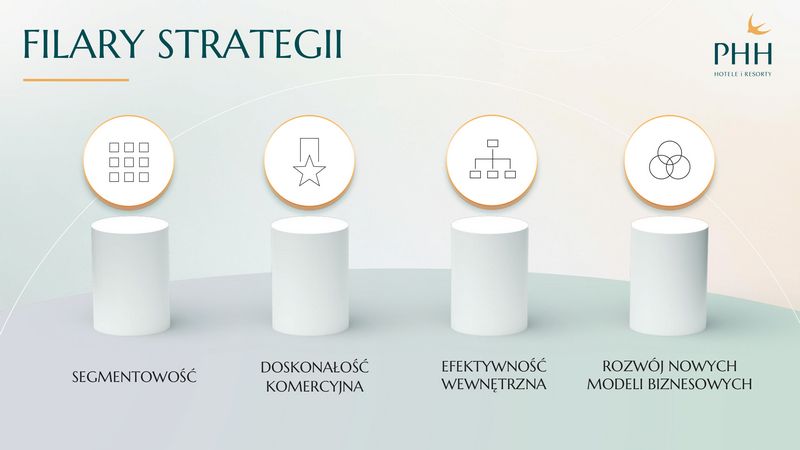 FILARY STRATEGII

PHH
HOTELE i RESORTY

SEGMENTOWOŚĆ

DOSKONAŁOŚĆ KOMERCYJNA

EFEKTYWNOŚĆ WEWNĘTRZNA

ROZWÓJ NOWYCH MODELI BIZNESOWYCH